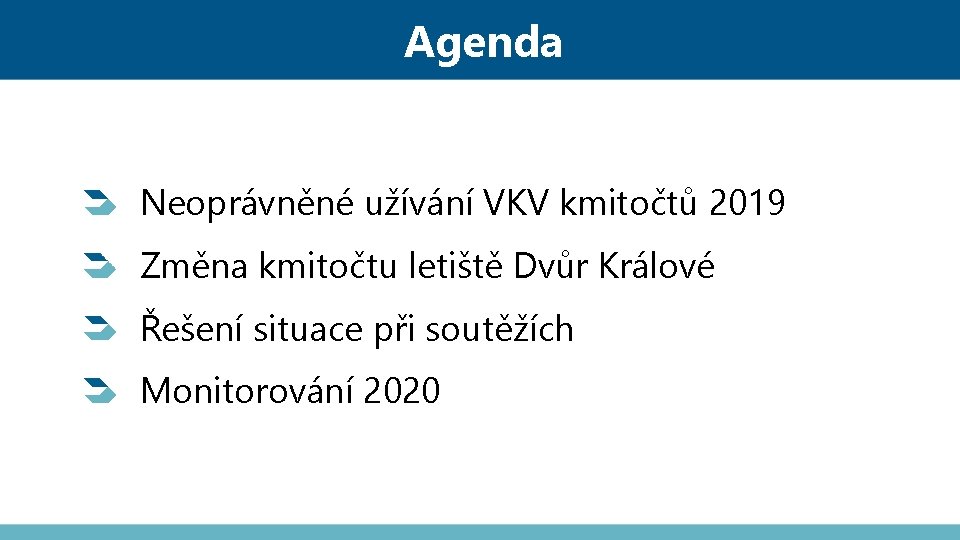 Agenda

Neoprávněné užívání VKV kmitočtů 2019

Změna kmitočtu letiště Dvůr Králové

Řešení situace při soutěžích

Monitorování 2020